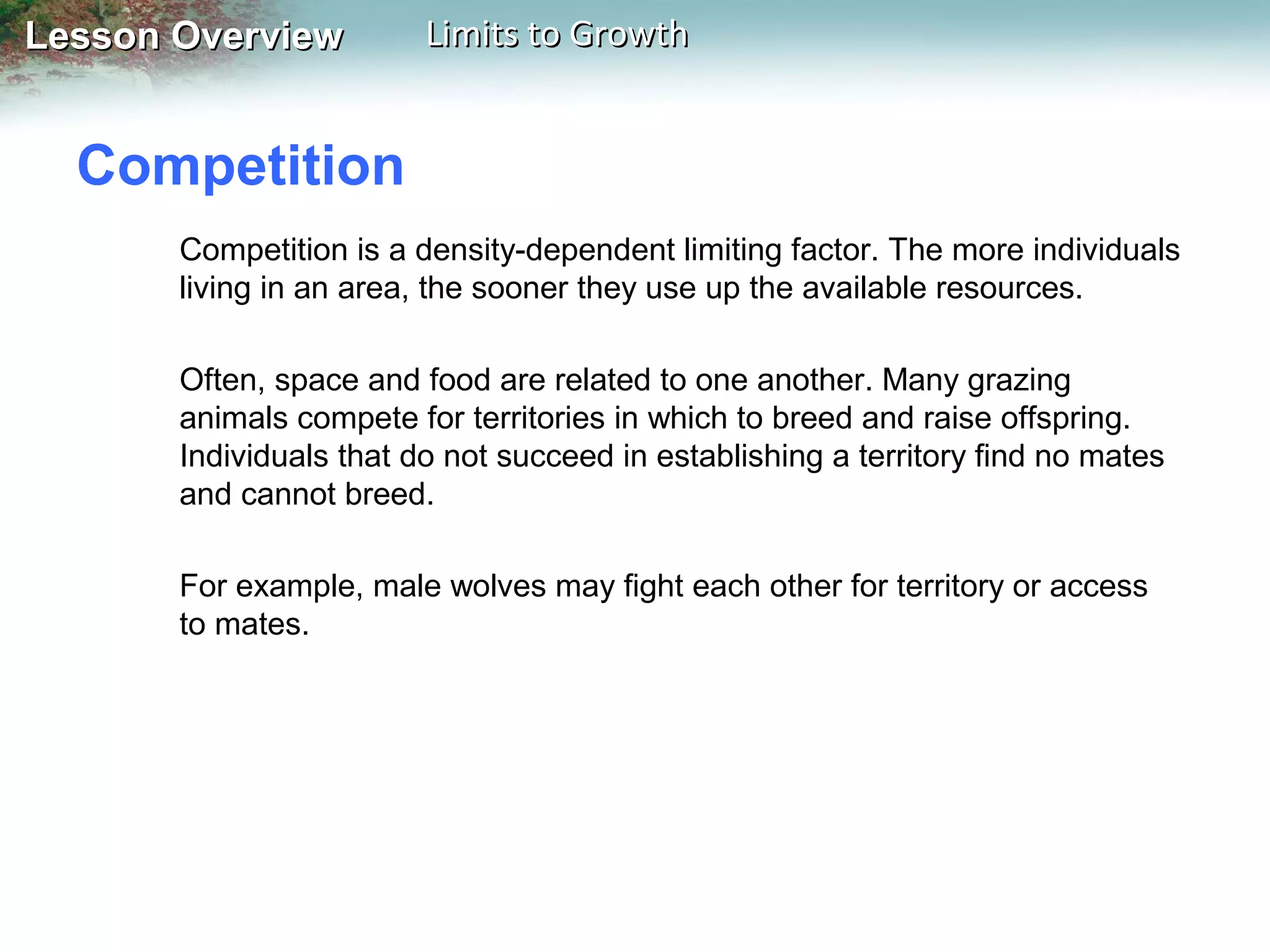 Lesson Overview Limits to Growth

Competition

Competition is a density-dependent limiting factor. The more individuals living in an area, the sooner they use up the available resources.

Often, space and food are related to one another. Many grazing animals compete for territories in which to breed and raise offspring. Individuals that do not succeed in establishing a territory find no mates and cannot breed.

For example, male wolves may fight each other for territory or access to mates.